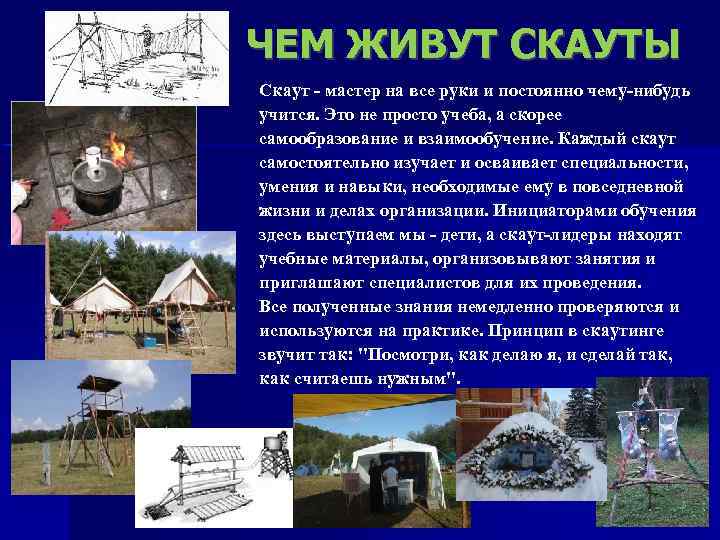 ЧЕМ ЖИВУТ СКАУТЫ

Скаут - мастер на все руки и постоянно чему-нибудь учится. Это не просто учеба, а скорее самообразование и взаимообучение. Каждый скаут самостоятельно изучает и осваивает специальности, умения и навыки, необходимые ему в повседневной жизни и делах организации. Инициаторами обучения здесь выступаем мы - дети, а скаут-лидеры находят учебные материалы, организовывают занятия и приглашают специалистов для их проведения.
Все полученные знания немедленно проверяются и используются на практике. Принцип в скаутинге звучит так: "Посмотри, как делаю я, и сделай так, как считаешь нужным".